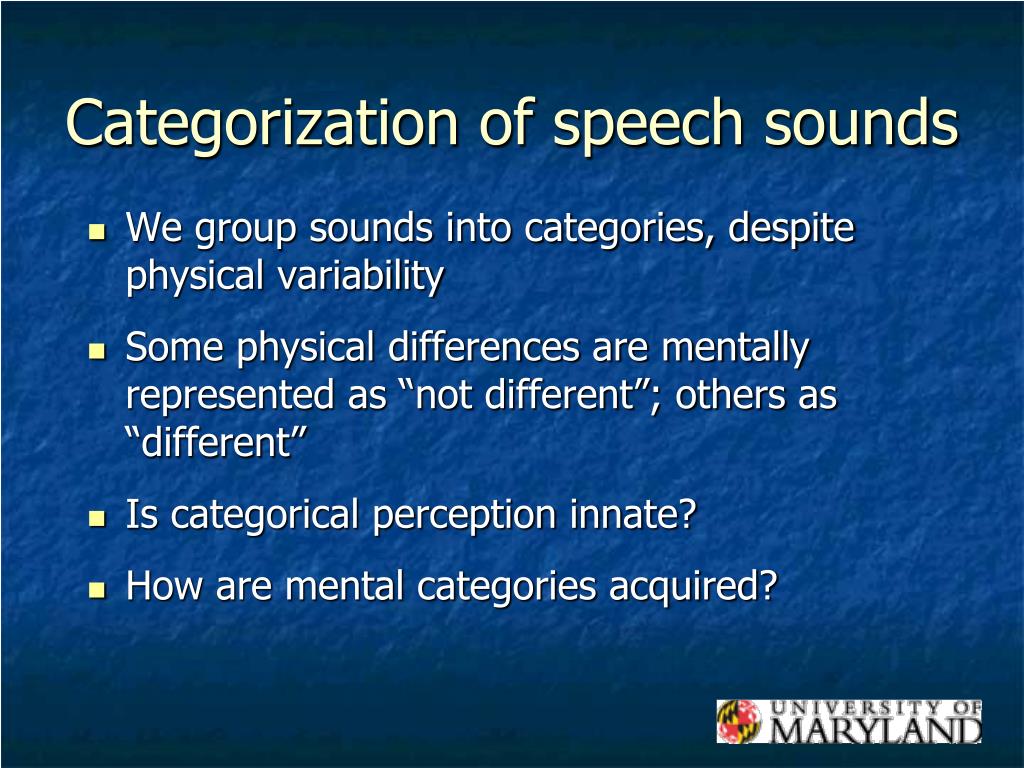 Categorization of speech sounds

- We group sounds into categories, despite physical variability
- Some physical differences are mentally represented as “not different”; others as “different”
- Is categorical perception innate?
- How are mental categories acquired?

UNIVERSITY OF MARYLAND